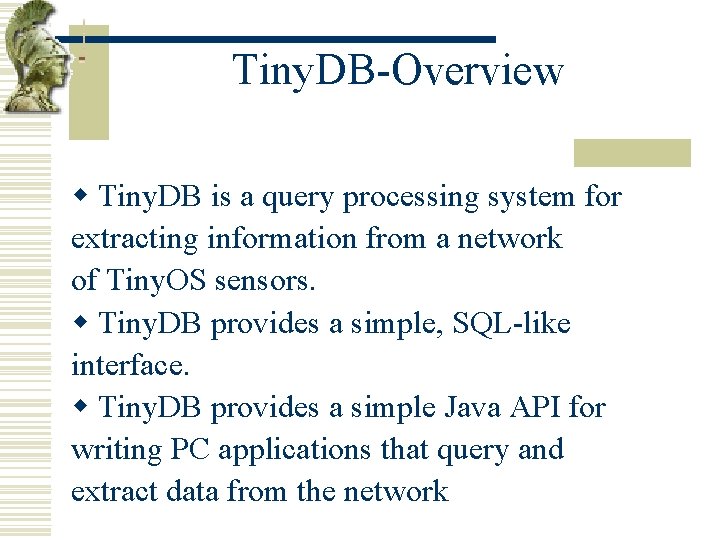 TinyDB-Overview

◆ TinyDB is a query processing system for extracting information from a network of TinyOS sensors.

◆ TinyDB provides a simple, SQL-like interface.

◆ TinyDB provides a simple Java API for writing PC applications that query and extract data from the network